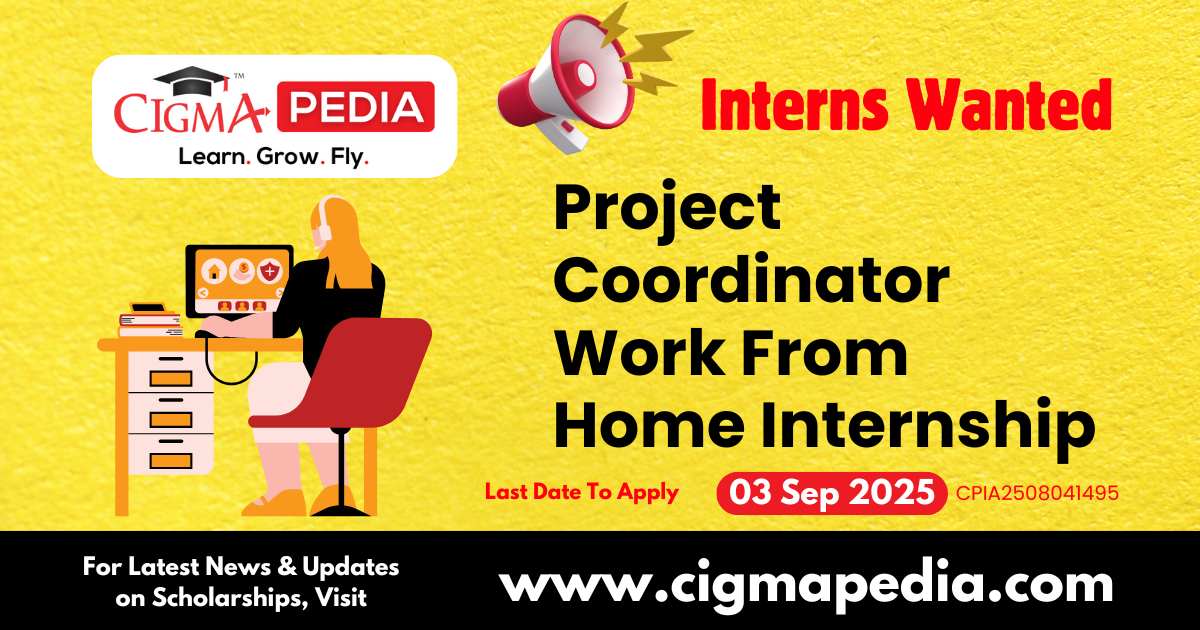 CIGMA PEDIA™
Learn. Grow. Fly.

Interns Wanted

Project Coordinator Work From Home Internship

Last Date To Apply 03 Sep 2025 CPIA2508041495

For Latest News & Updates on Scholarships, Visit

www.cigmapedia.com